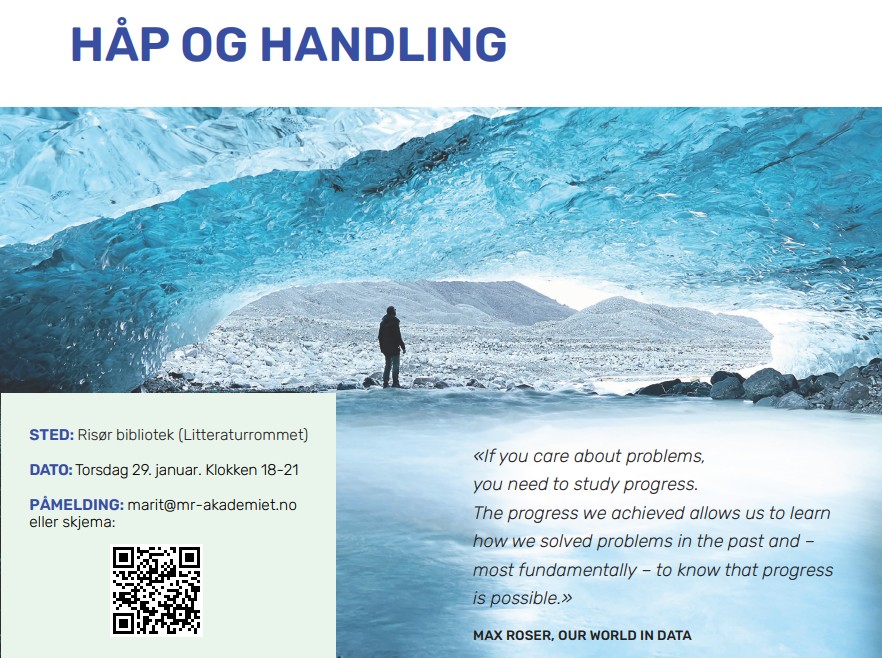 HÅP OG HANDLING

STED: Risør bibliotek (Litteraturrommet)

DATO: Torsdag 29. januar. Klokken 18-21

PÅMELDING: marit@mr-akademiet.no eller skjema:

«If you care about problems, you need to study progress. The progress we achieved allows us to learn how we solved problems in the past and – most fundamentally – to know that progress is possible.»

MAX ROSER, OUR WORLD IN DATA